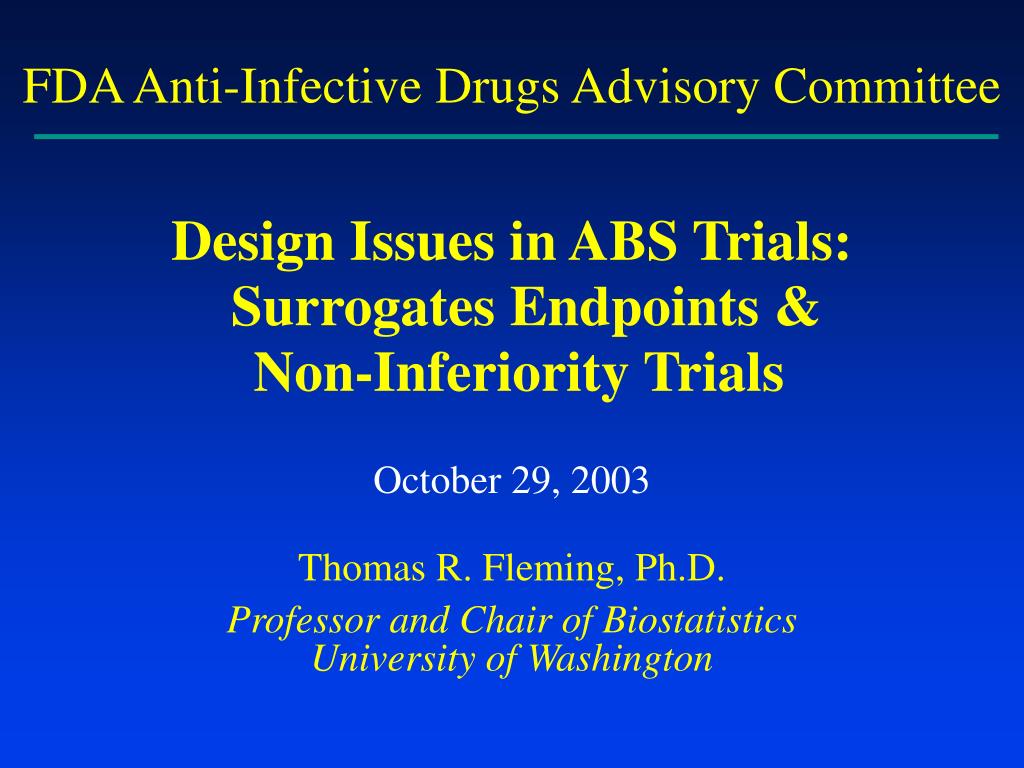 FDA Anti-Infective Drugs Advisory Committee

Design Issues in ABS Trials: Surrogates Endpoints & Non-Inferiority Trials

October 29, 2003

Thomas R. Fleming, Ph.D.
Professor and Chair of Biostatistics
University of Washington